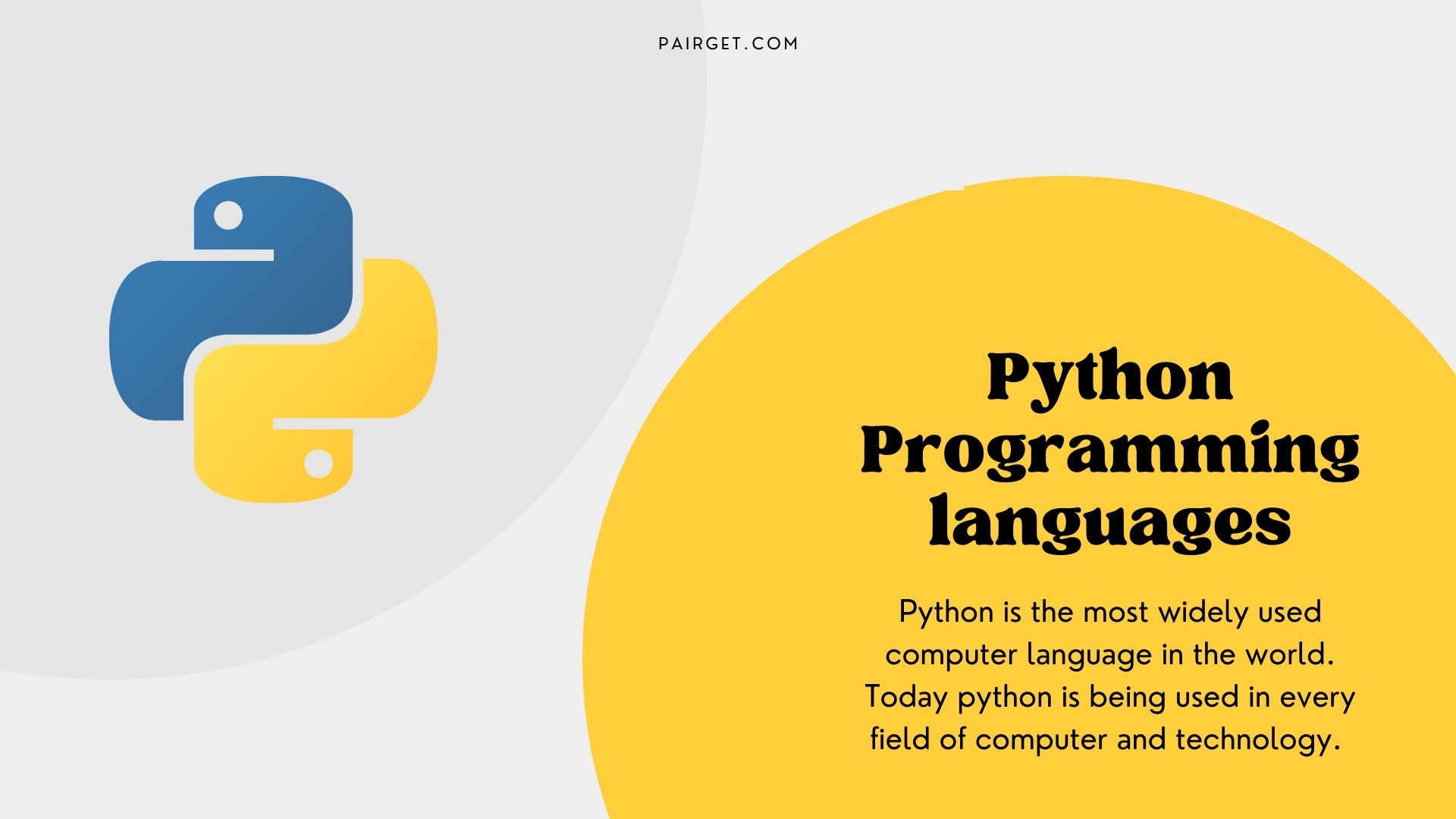 PAIRGET.COM

Python Programming languages

Python is the most widely used computer language in the world. Today python is being used in every field of computer and technology.